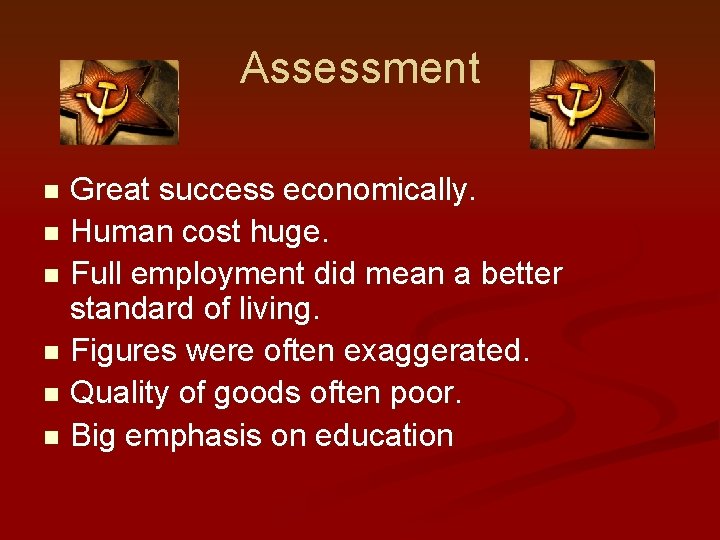 Assessment

- Great success economically.
- Human cost huge.
- Full employment did mean a better standard of living.
- Figures were often exaggerated.
- Quality of goods often poor.
- Big emphasis on education